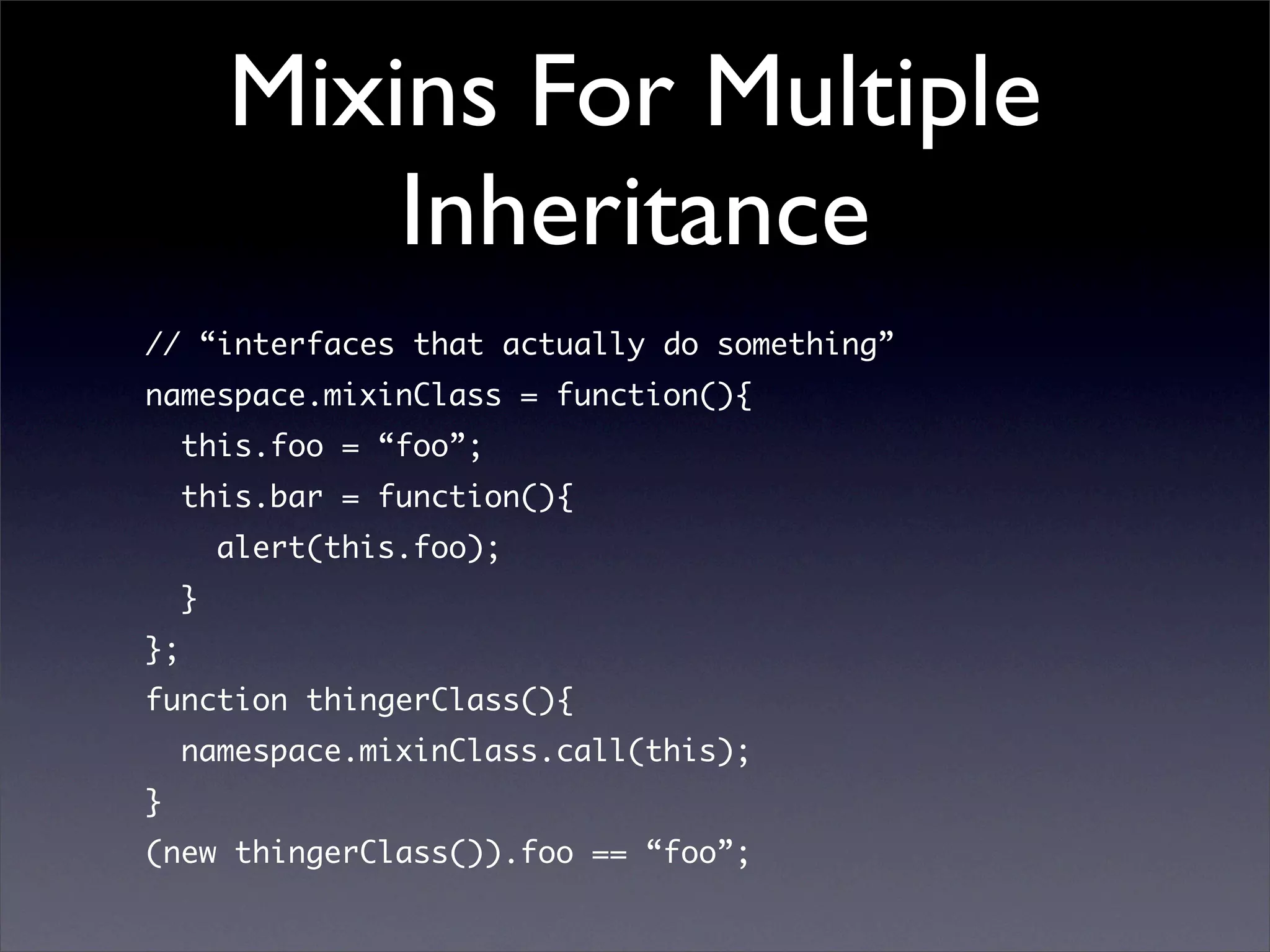 Mixins For Multiple Inheritance

// “interfaces that actually do something”
namespace.mixinClass = function(){
  this.foo = “foo”;
  this.bar = function(){
    alert(this.foo);
  }
};
function thingerClass(){
  namespace.mixinClass.call(this);
}
(new thingerClass()).foo == “foo”;